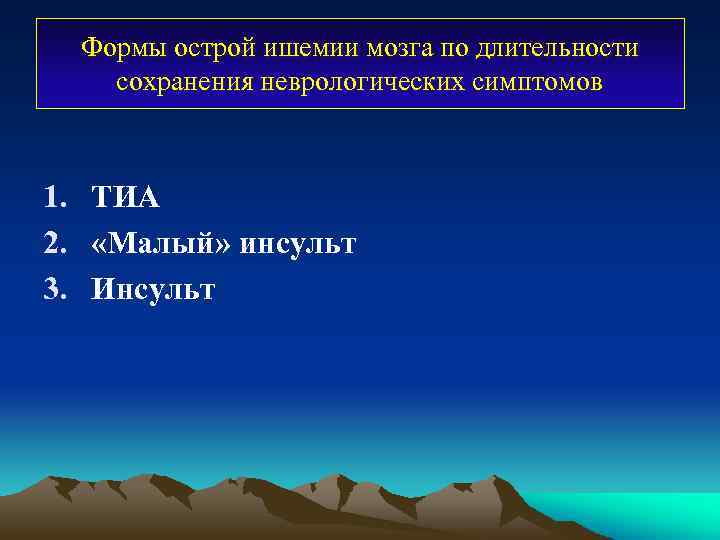 Формы острой ишемии мозга по длительности сохранения неврологических симптомов

1. ТИА
2. «Малый» инсульт
3. Инсульт